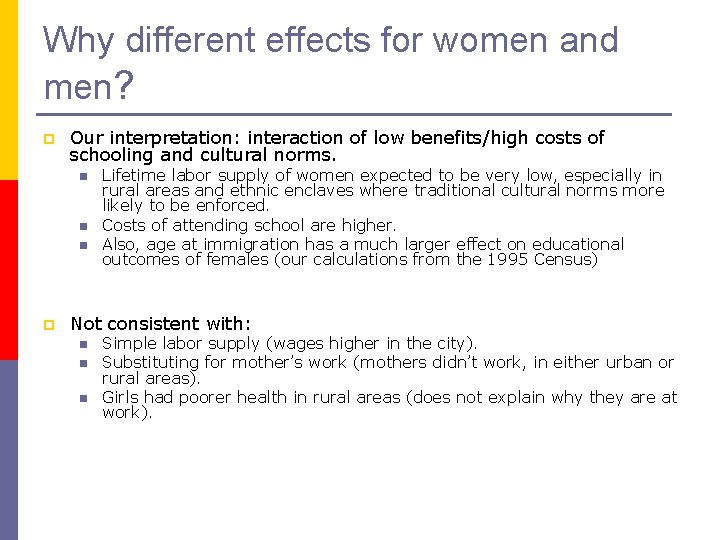 Why different effects for women and men?

Our interpretation: interaction of low benefits/high costs of schooling and cultural norms.

Lifetime labor supply of women expected to be very low, especially in rural areas and ethnic enclaves where traditional cultural norms more likely to be enforced.

Costs of attending school are higher.

Also, age at immigration has a much larger effect on educational outcomes of females (our calculations from the 1995 Census)

Not consistent with:

Simple labor supply (wages higher in the city).

Substituting for mother's work (mothers didn't work, in either urban or rural areas).

Girls had poorer health in rural areas (does not explain why they are at work).